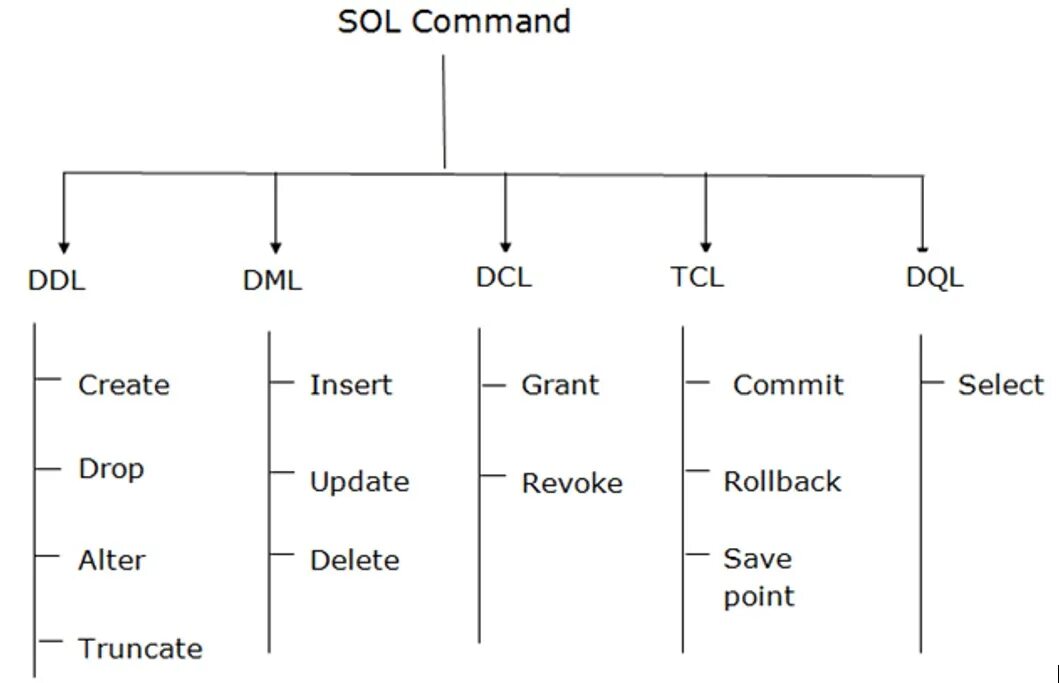 SOL Command

DDL
Create
Drop
Alter
Truncate

DML
Insert
Update
Delete

DCL
Grant
Revoke

TCL
Commit
Rollback
Save point

DQL
Select